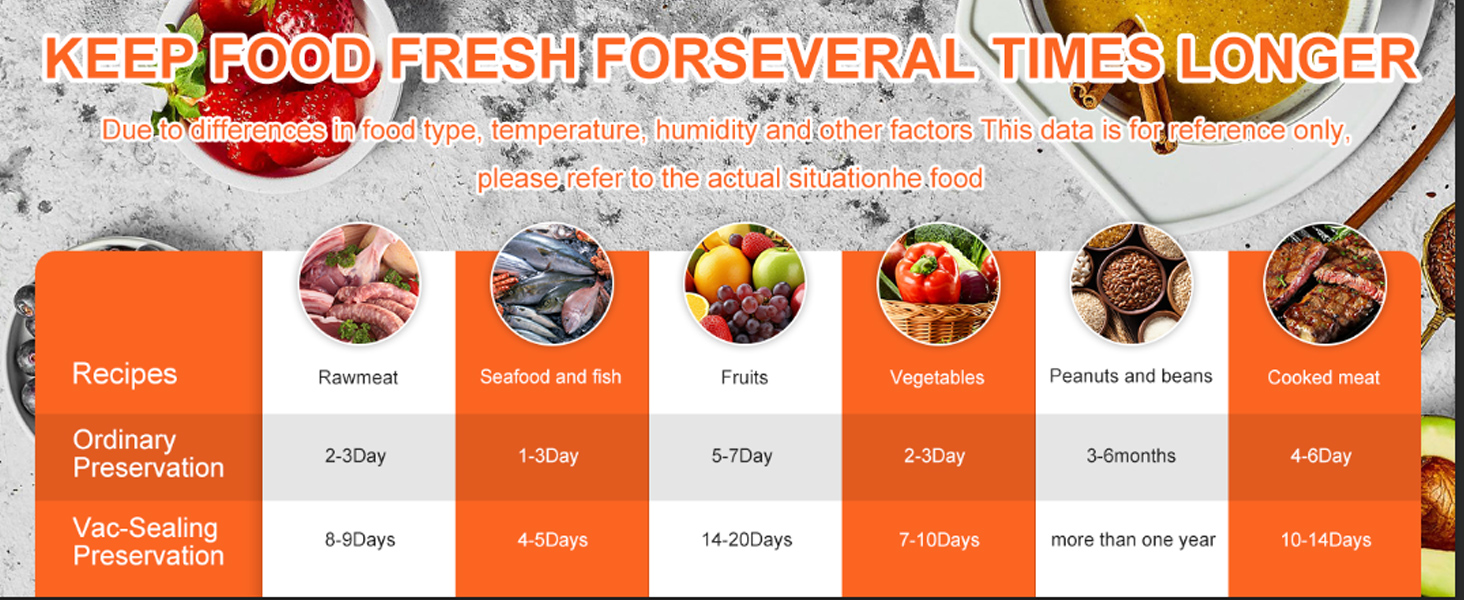 KEEP FOOD FRESH FORSEVERAL TIMES LONGER

Due to differences in food type, temperature, humidity and other factors This data is for reference only, please refer to the actual situationhe food

| Recipes | Rawmeat | Seafood and fish | Fruits | Vegetables | Peanuts and beans | Cooked meat |
|---|---|---|---|---|---|---|
| Ordinary Preservation | 2-3Day | 1-3Day | 5-7Day | 2-3Day | 3-6months | 4-6Day |
| Vac-Sealing Preservation | 8-9Days | 4-5Days | 14-20Days | 7-10Days | more than one year | 10-14Days |